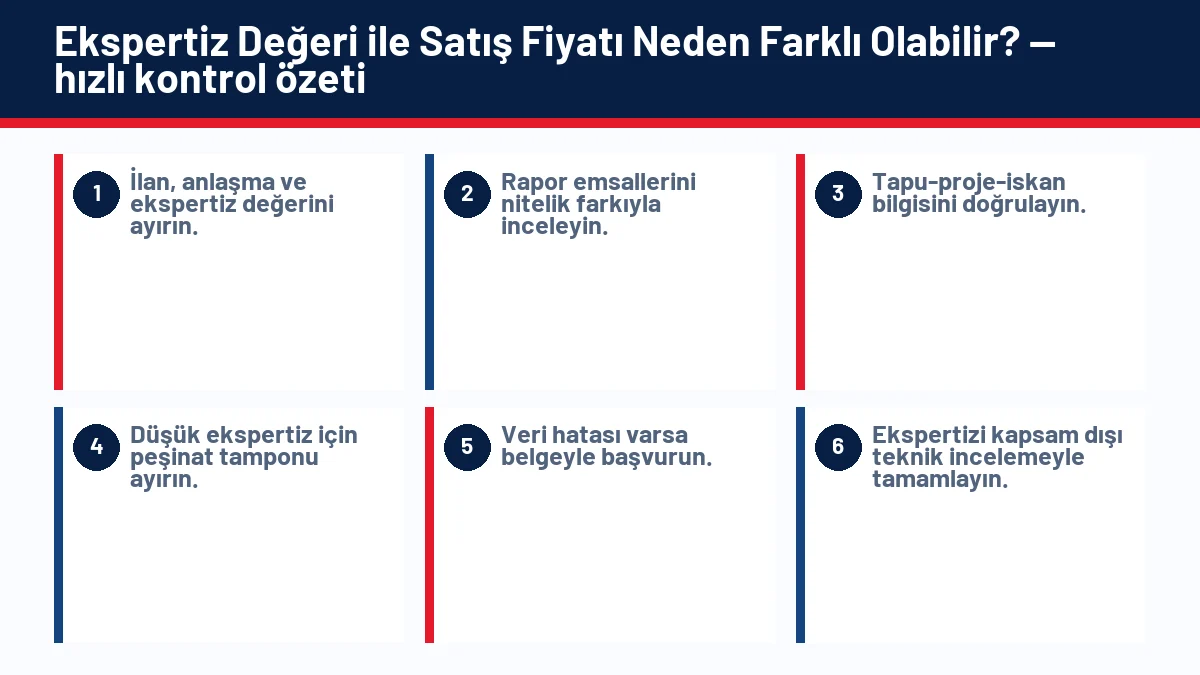 Ekspertiz Değeri ile Satış Fiyatı Neden Farklı Olabilir? — hızlı kontrol özeti

1
İlan, anlaşma ve ekspertiz değerini ayırın.

2
Rapor emsallerini nitelik farkıyla inceleyin.

3
Tapu-proje-iskan bilgisini doğrulayın.

4
Düşük ekspertiz için peşinat tamponu ayırın.

5
Veri hatası varsa belgeyle başvurun.

6
Ekspertizi kapsam dışı teknik incelemeyle tamamlayın.